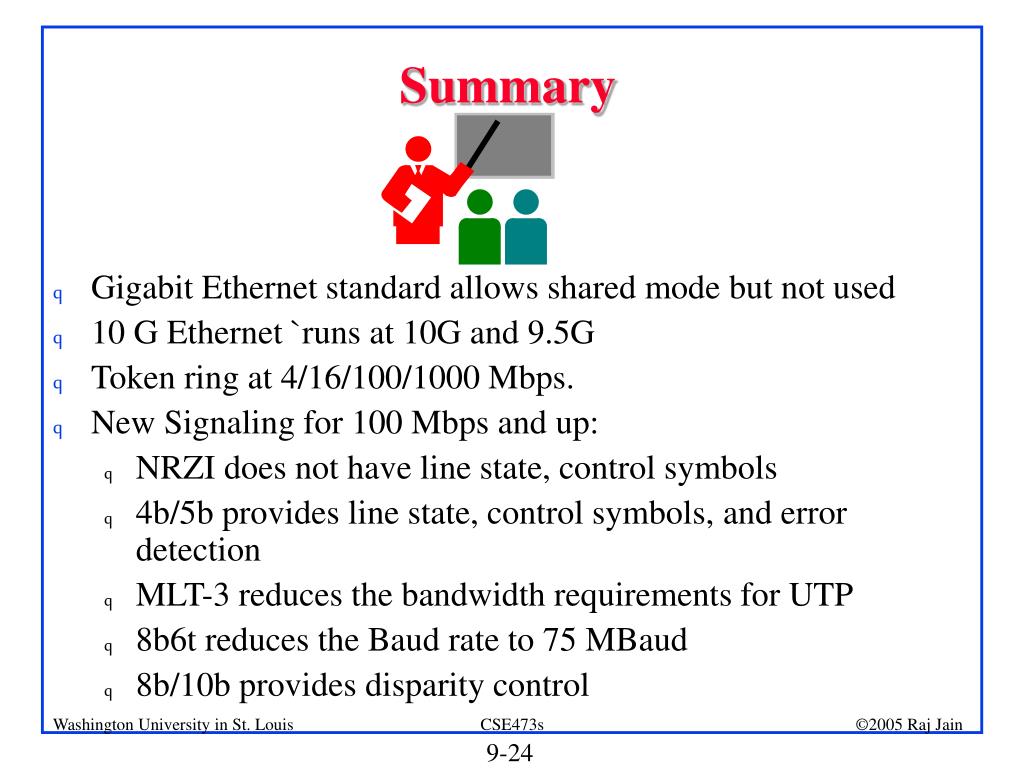 Summary

q Gigabit Ethernet standard allows shared mode but not used
q 10 G Ethernet `runs at 10G and 9.5G
q Token ring at 4/16/100/1000 Mbps.
q New Signaling for 100 Mbps and up:
q NRZI does not have line state, control symbols
q 4b/5b provides line state, control symbols, and error detection
q MLT-3 reduces the bandwidth requirements for UTP
q 8b6t reduces the Baud rate to 75 MBaud
q 8b/10b provides disparity control

Washington University in St. Louis CSE473s ©2005 Raj Jain

9-24